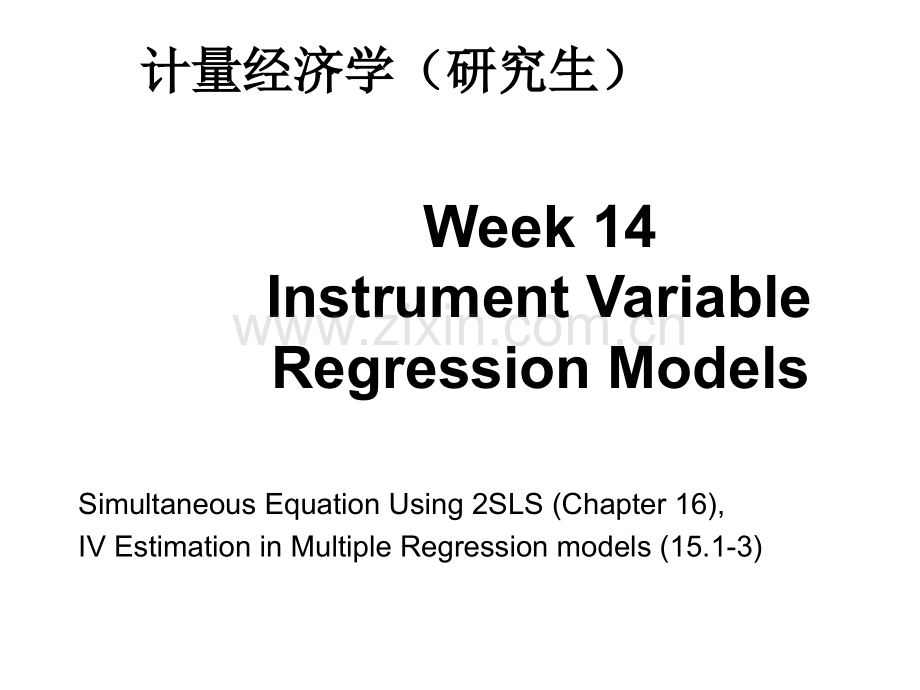 计量经济学（研究生）

Week 14
Instrument Variable
Regression Models

www.zixin.com.cn

Simultaneous Equation Using 2SLS (Chapter 16),
IV Estimation in Multiple Regression models (15.1-3)